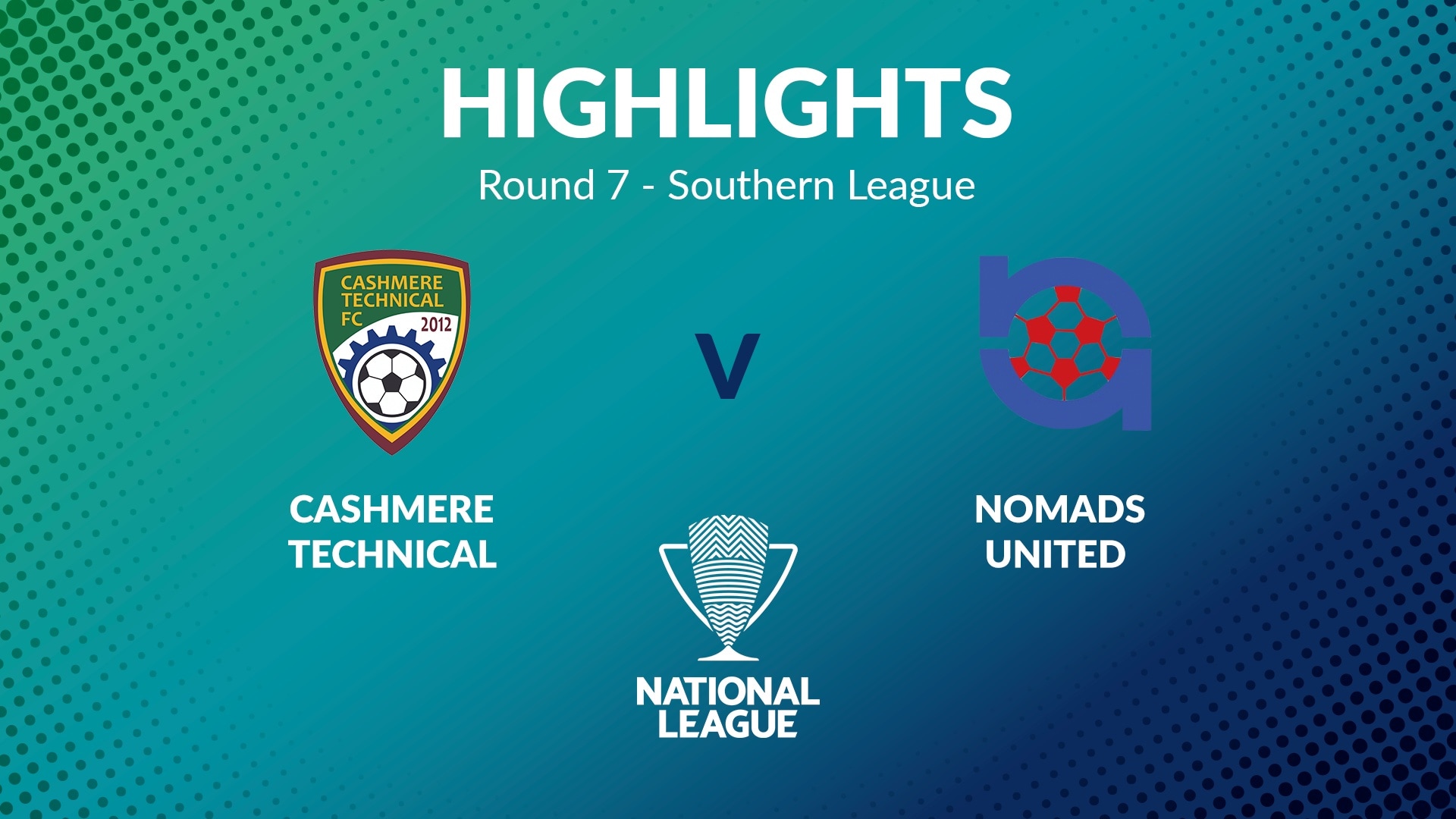 HIGHLIGHTS

Round 7 - Southern League

CASHMERE TECHNICAL FC 2012

V

CASHMERE TECHNICAL

NOMADS UNITED

NATIONAL LEAGUE